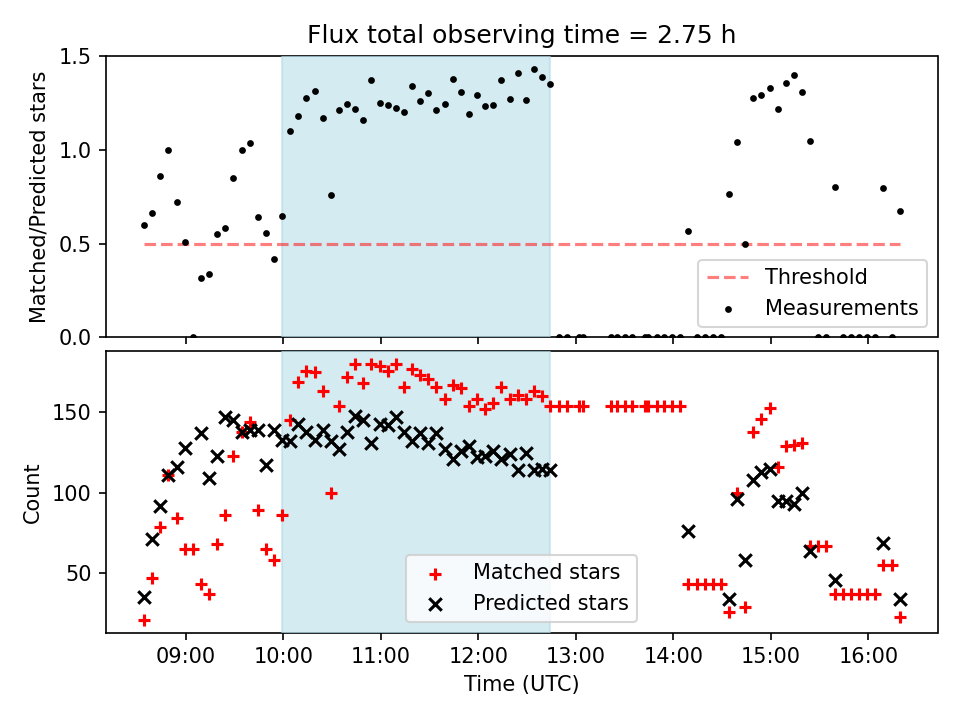 Flux total observing time = 2.75 h

Matched/Predicted stars

1.5
1.0
0.5
0.0

Threshold
Measurements

Count

150
100
50

Matched stars
Predicted stars

09:00
10:00
11:00
12:00
13:00
14:00
15:00
16:00

Time (UTC)